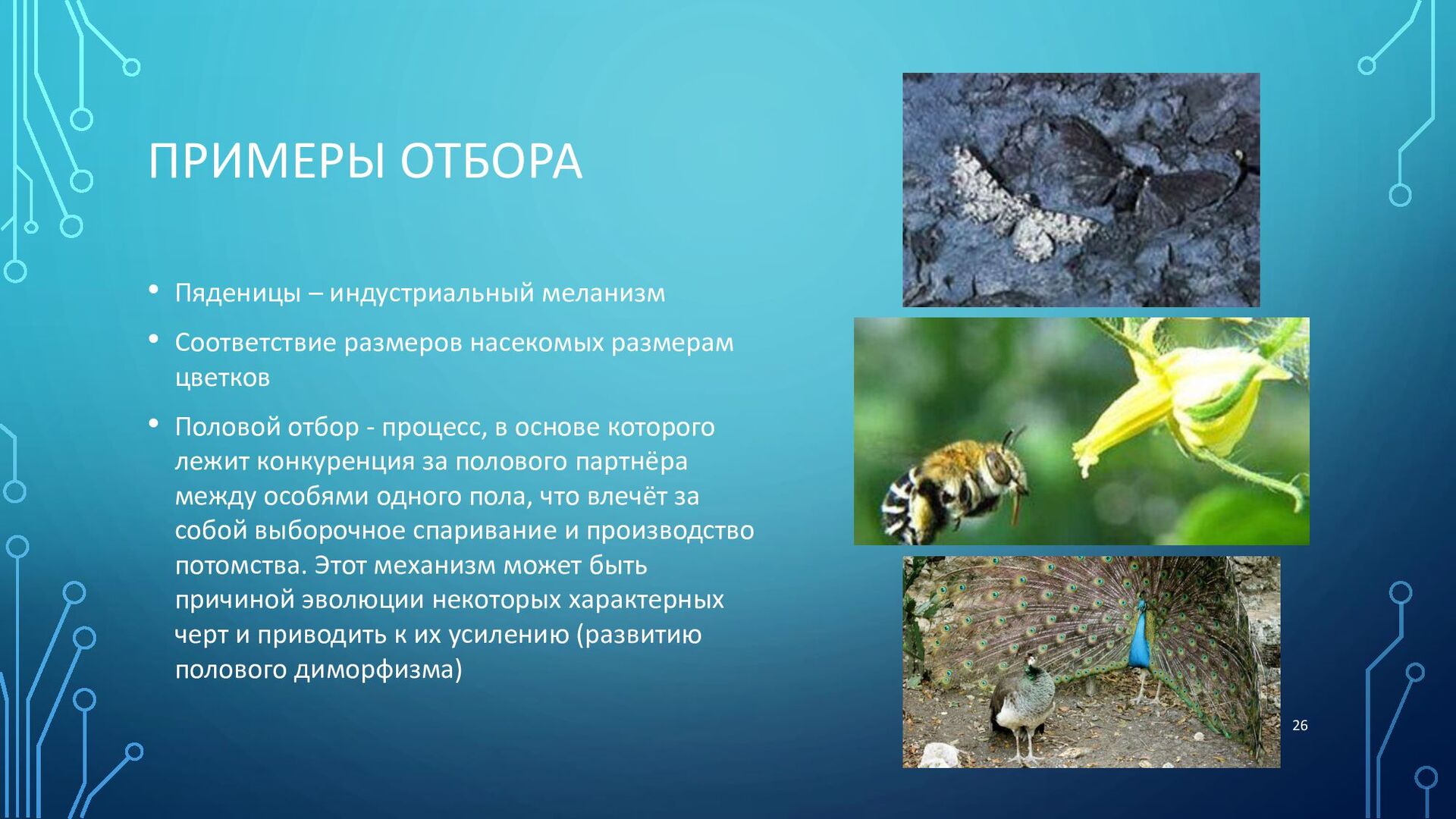 ПРИМЕРЫ ОТБОРА

• Пяденицы – индустриальный меланизм

• Соответствие размеров насекомых размерам цветков

• Половой отбор - процесс, в основе которого лежит конкуренция за полового партнёра между особями одного пола, что влечёт за собой выборочное спаривание и производство потомства. Этот механизм может быть причиной эволюции некоторых характерных черт и приводить к их усилению (развитию полового диморфизма)

26